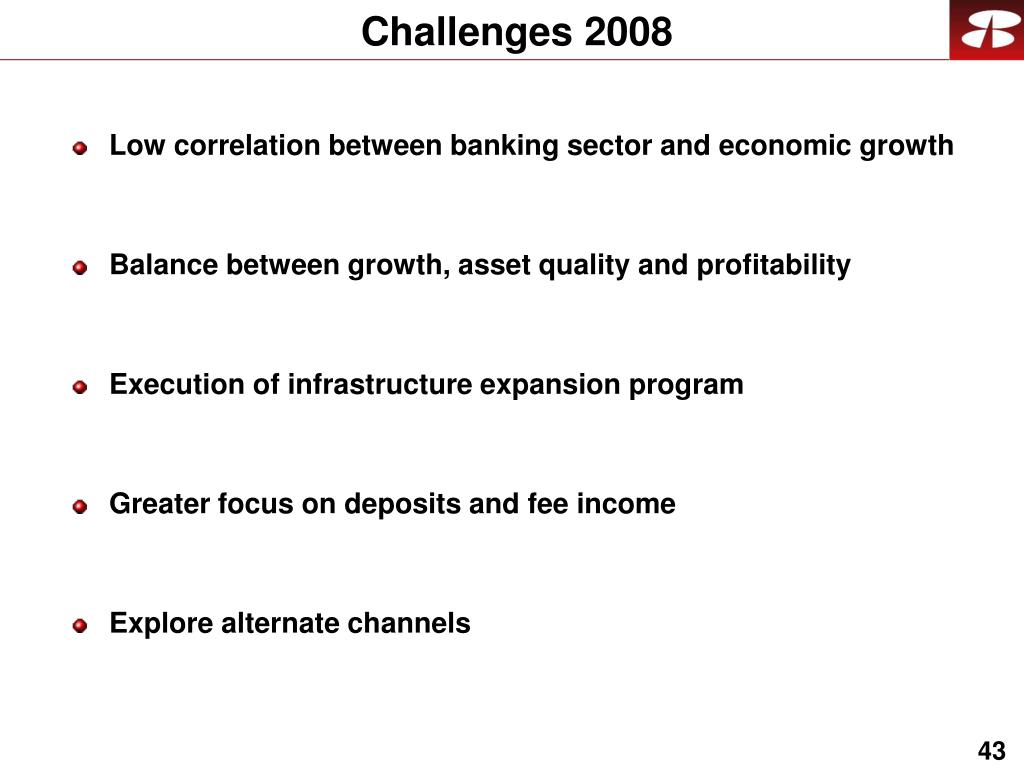 Challenges 2008

Low correlation between banking sector and economic growth

Balance between growth, asset quality and profitability

Execution of infrastructure expansion program

Greater focus on deposits and fee income

Explore alternate channels

43